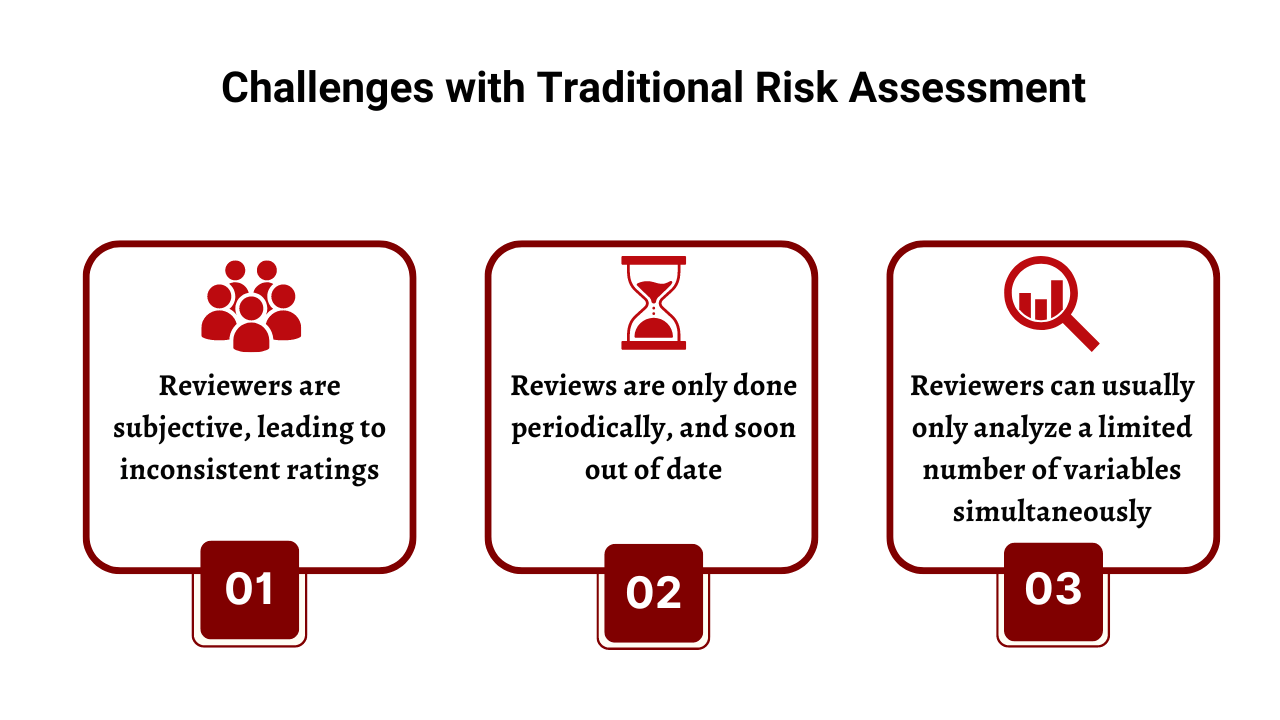 Challenges with Traditional Risk Assessment

Reviewers are subjective, leading to inconsistent ratings

01

Reviews are only done periodically, and soon out of date

02

Reviewers can usually only analyze a limited number of variables simultaneously

03